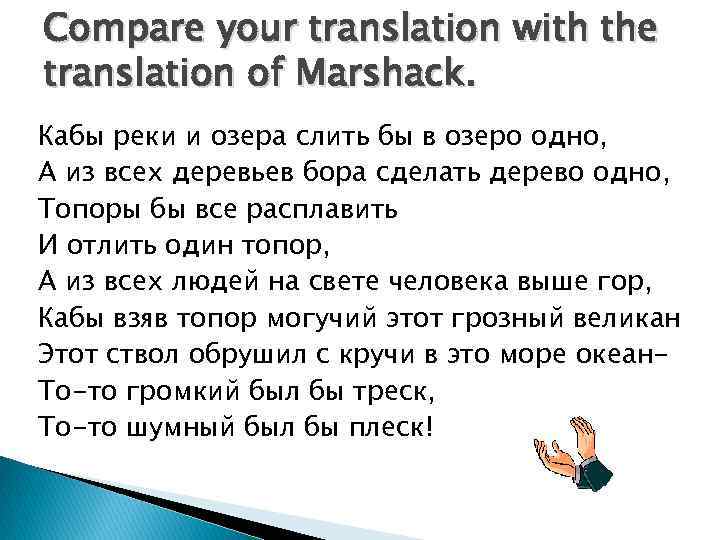 Compare your translation with the translation of Marshack.

Кабы реки и озера слить бы в озеро одно,
А из всех деревьев бора сделать дерево одно,
Топоры бы все расплавить
И отлить один топор,
А из всех людей на свете человека выше гор,
Кабы взяв топор могучий этот грозный великан
Этот ствол обрушил с кручи в это море океан–
То–то громкий был бы треск,
То–то шумный был бы плеск!